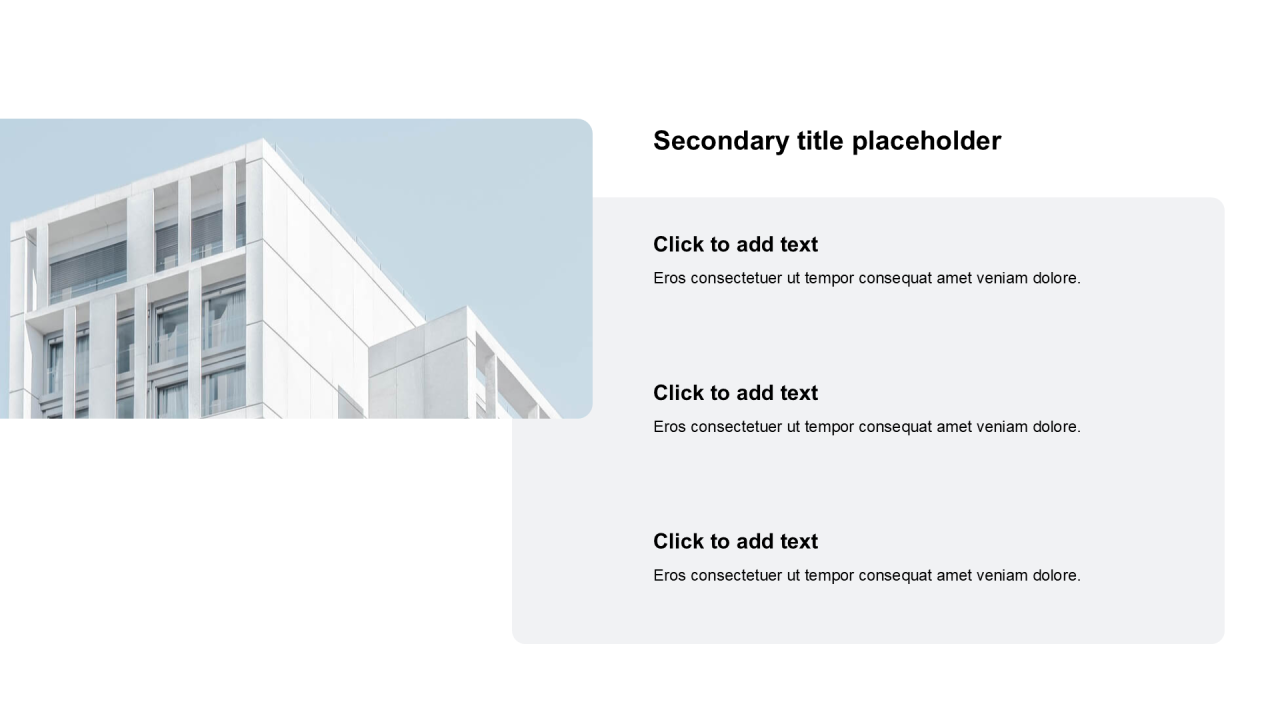 Secondary title placeholder

Click to add text
Eros consectetuer ut tempor consequat amet veniam dolore.

Click to add text
Eros consectetuer ut tempor consequat amet veniam dolore.

Click to add text
Eros consectetuer ut tempor consequat amet veniam dolore.